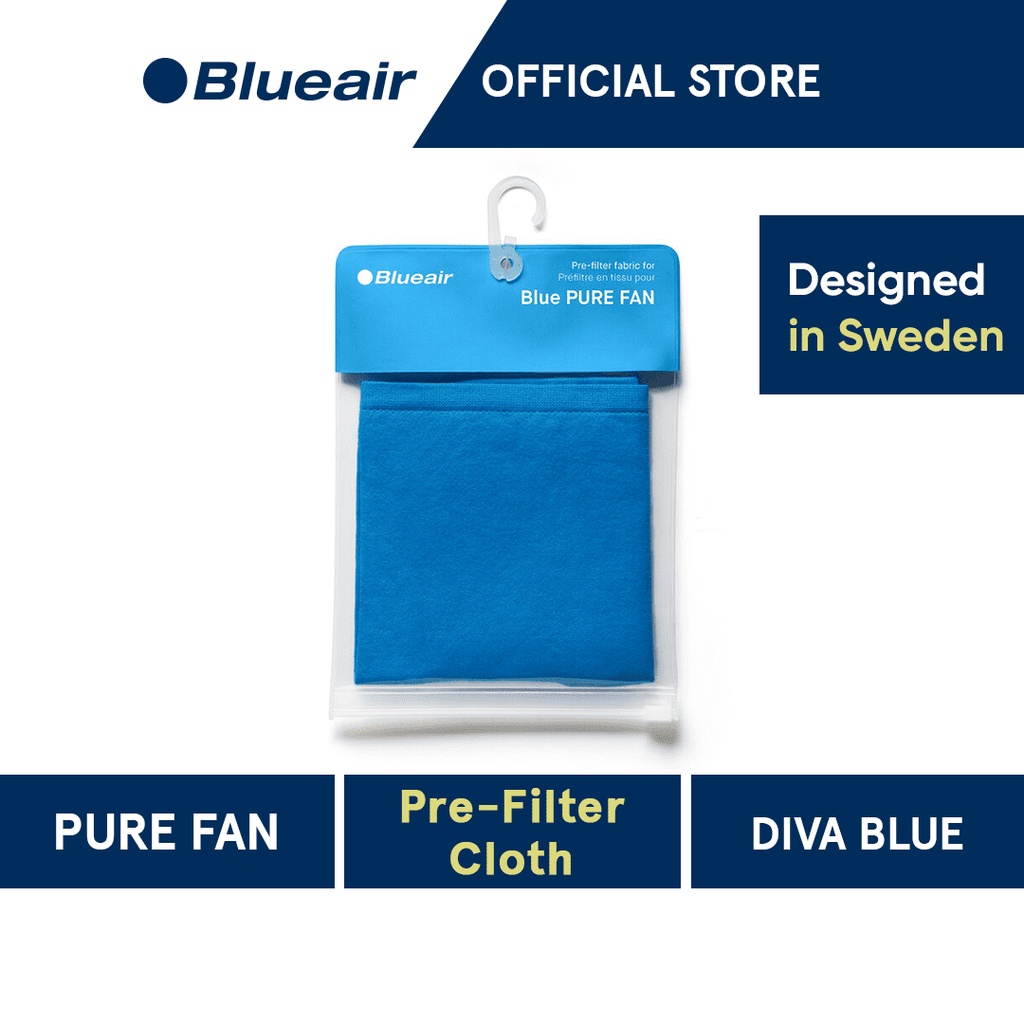 Blueair OFFICIAL STORE

Blueair
Pre-filter fabric for
Préfiltre en tissu pour
Blue PURE FAN

Designed in Sweden

PURE FAN

Pre-Filter Cloth

DIVA BLUE